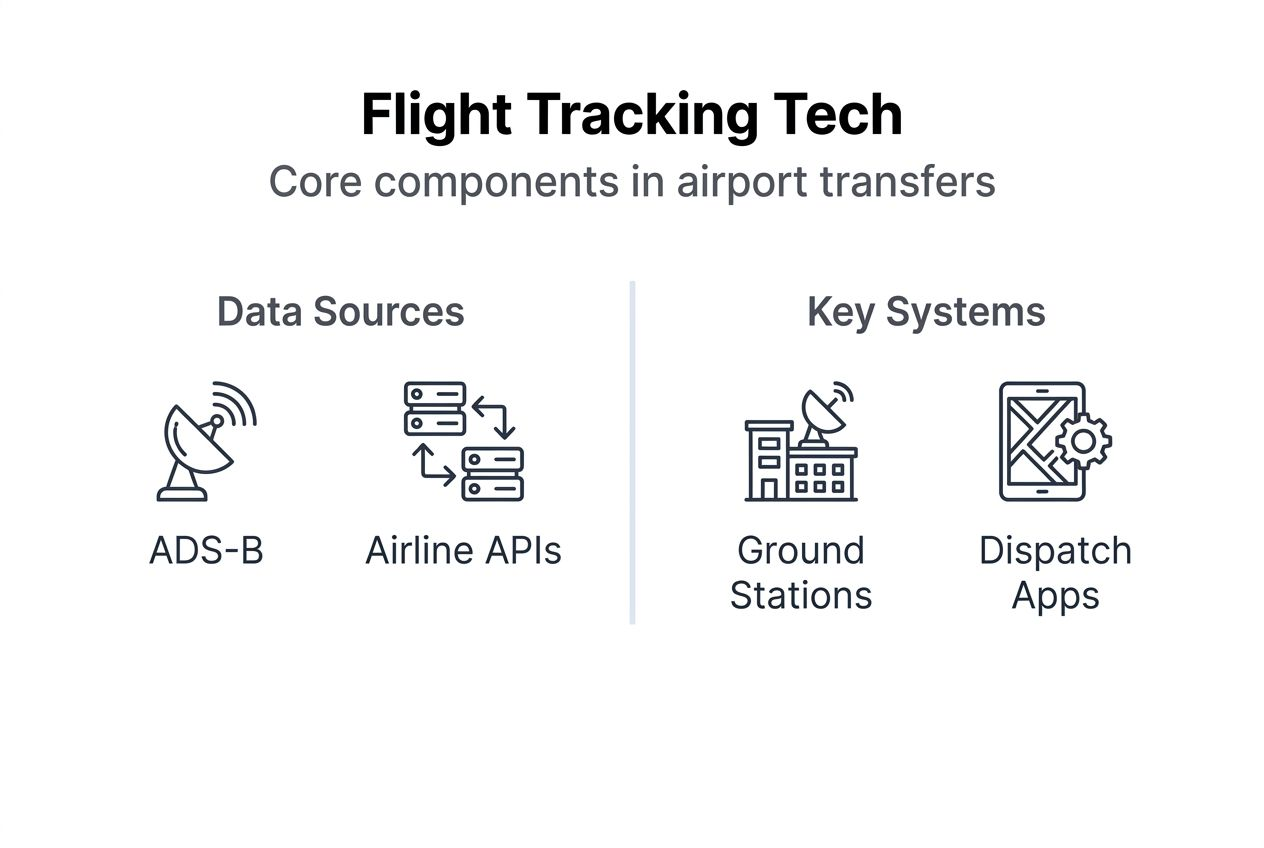 Flight Tracking Tech
Core components in airport transfers

Data Sources

ADS-B

Airline APIs

Key Systems

Ground Stations

Dispatch Apps